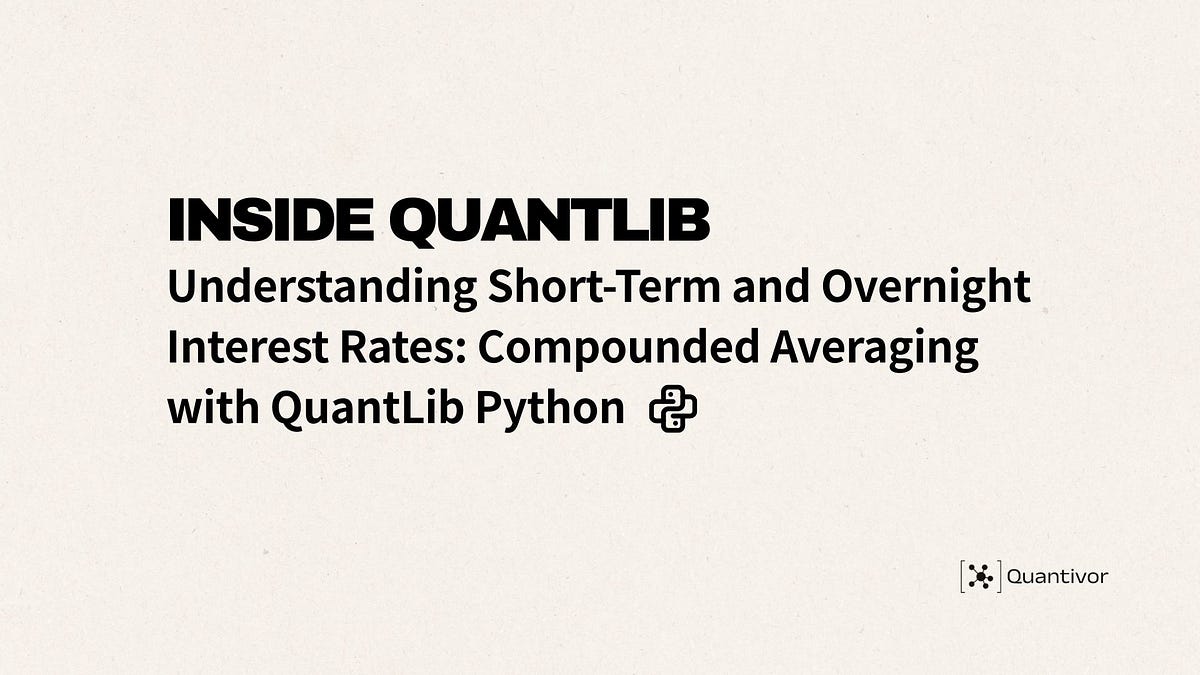 INSIDE QUANTLIB

Understanding Short-Term and Overnight Interest Rates: Compounded Averaging with QuantLib Python

Quantivor